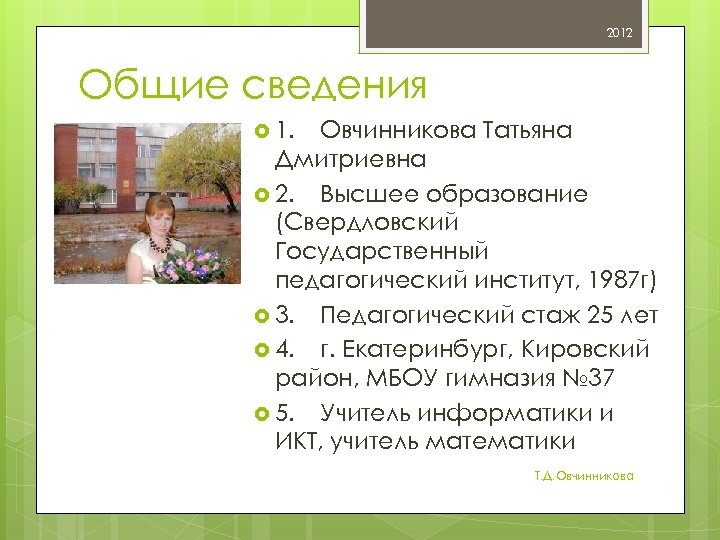 2012

Общие сведения

1. Овчинникова Татьяна Дмитриевна

2. Высшее образование (Свердловский Государственный педагогический институт, 1987г)

3. Педагогический стаж 25 лет

4. г. Екатеринбург, Кировский район, МБОУ гимназия №37

5. Учитель информатики и ИКТ, учитель математики

Т.Д. Овчинникова